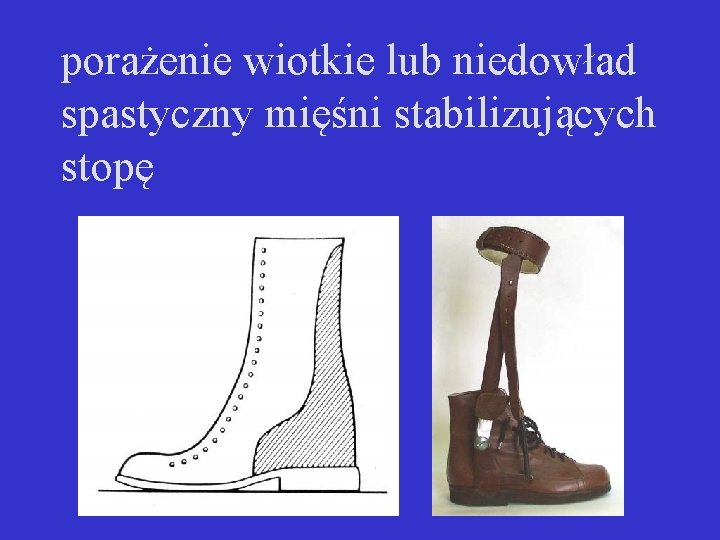 porażenie wiotkie lub niedowład spastyczny mięśni stabilizujących stopę